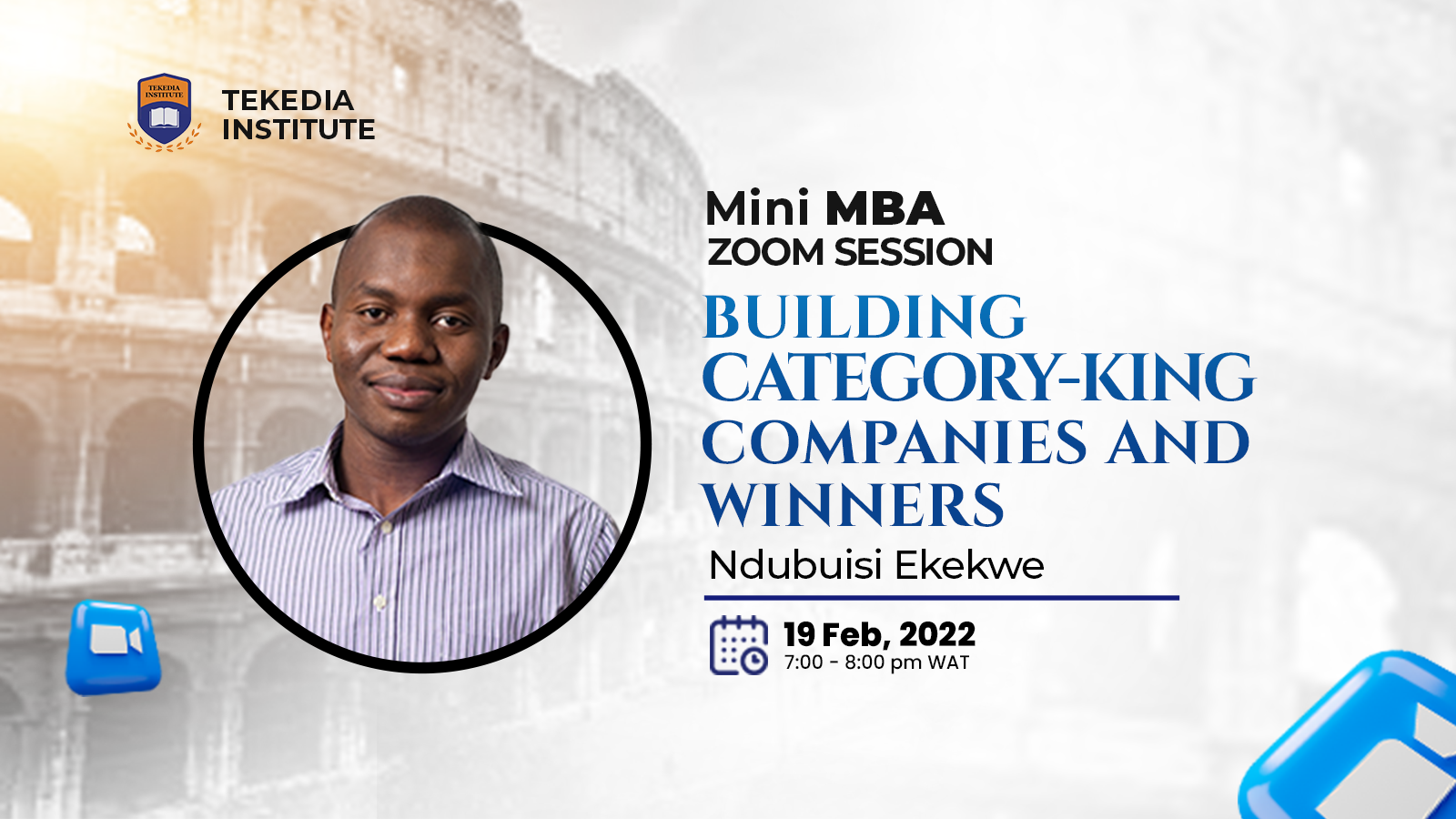 TEKEDIA INSTITUTE

TEKEDIA INSTITUTE

Mini MBA
ZOOM SESSION

BUILDING CATEGORY-KING COMPANIES AND WINNERS

Ndubuisi Ekekwe

19 Feb, 2022
7:00 - 8:00 pm WAT